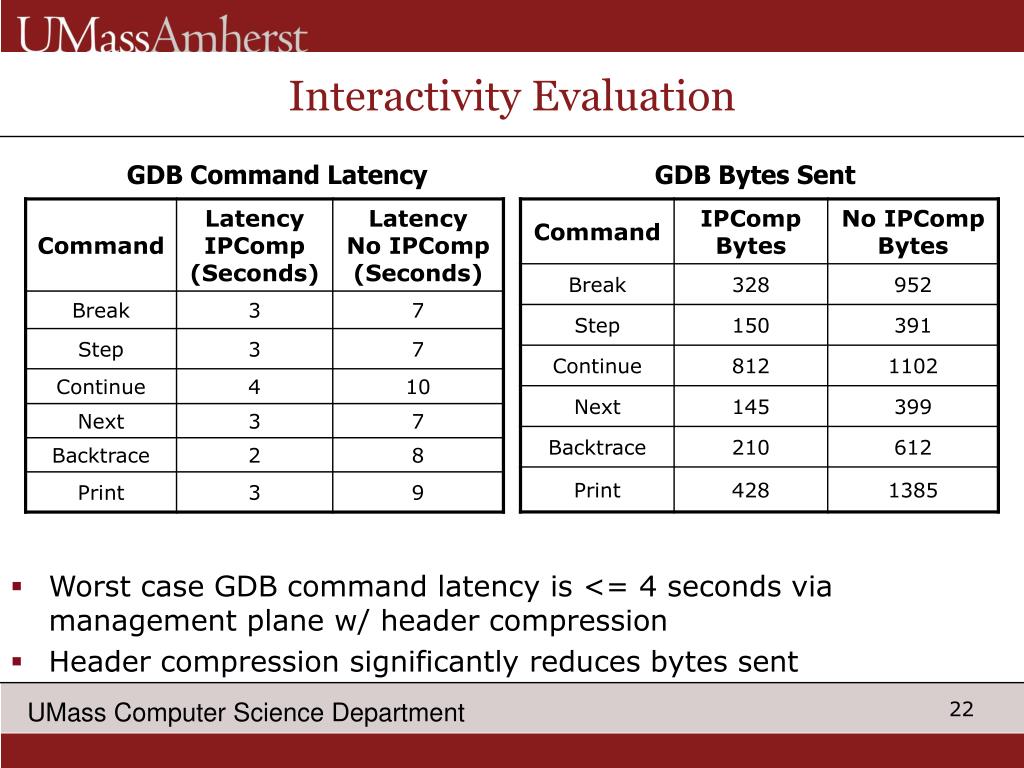 UMassAmherst

Interactivity Evaluation

GDB Command Latency

| Command | Latency IPComp (Seconds) | Latency No IPComp (Seconds) |
|---|---|---|
| Break | 3 | 7 |
| Step | 3 | 7 |
| Continue | 4 | 10 |
| Next | 3 | 7 |
| Backtrace | 2 | 8 |
| Print | 3 | 9 |

GDB Bytes Sent

| Command | IPComp Bytes | No IPComp Bytes |
|---|---|---|
| Break | 328 | 952 |
| Step | 150 | 391 |
| Continue | 812 | 1102 |
| Next | 145 | 399 |
| Backtrace | 210 | 612 |
| Print | 428 | 1385 |

▪ Worst case GDB command latency is <= 4 seconds via management plane w/ header compression
▪ Header compression significantly reduces bytes sent

UMass Computer Science Department

22